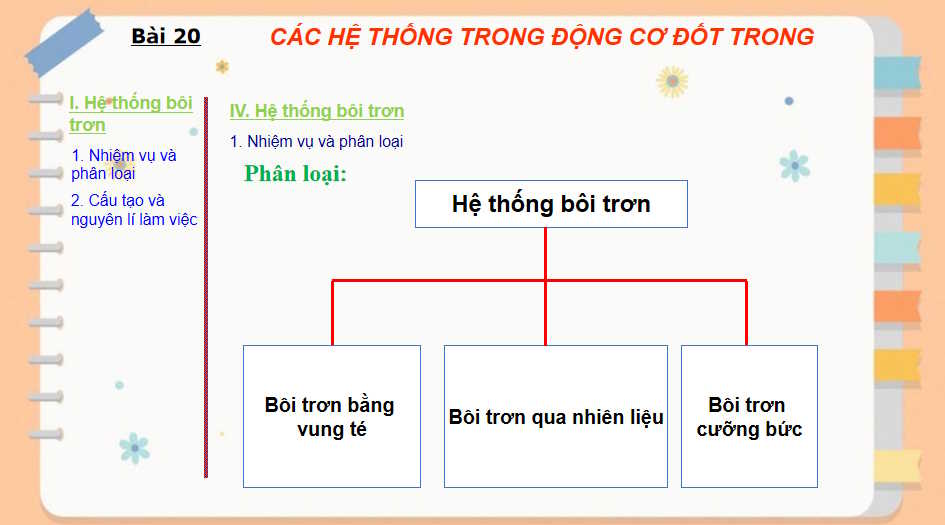 Bài 20

CÁC HỆ THỐNG TRONG ĐỘNG CƠ ĐỐT TRONG

I. Hệ thống bôi trơn

1. Nhiệm vụ và phân loại

2. Cấu tạo và nguyên lí làm việc

IV. Hệ thống bôi trơn

1. Nhiệm vụ và phân loại

Phân loại:

Hệ thống bôi trơn

Bôi trơn bằng vung té

Bôi trơn qua nhiên liệu

Bôi trơn cưỡng bức